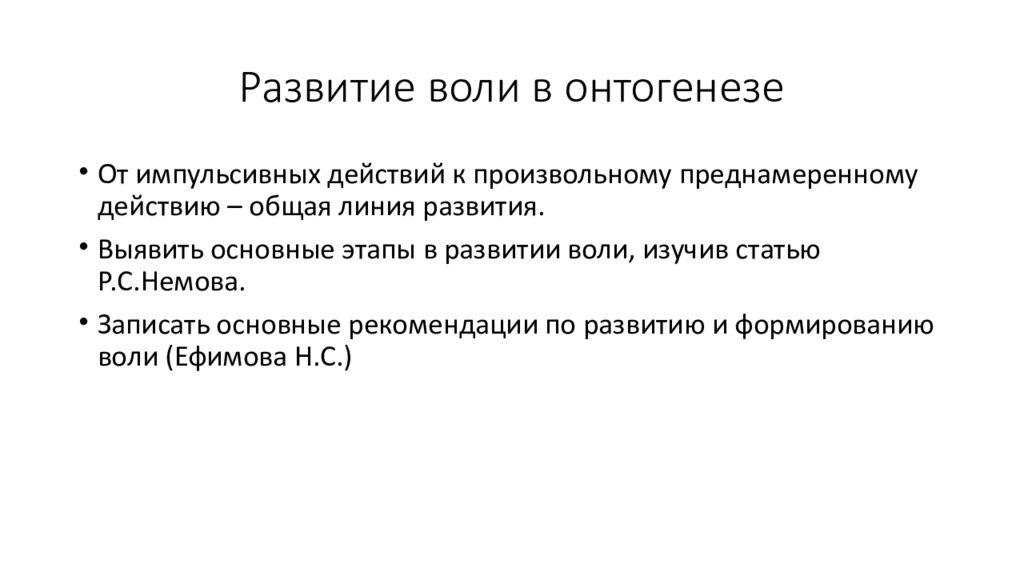 Развитие воли в онтогенезе

• От импульсивных действий к произвольному преднамеренному действию – общая линия развития.

• Выявить основные этапы в развитии воли, изучив статью Р.С.Немова.

• Записать основные рекомендации по развитию и формированию воли (Ефимова Н.С.)